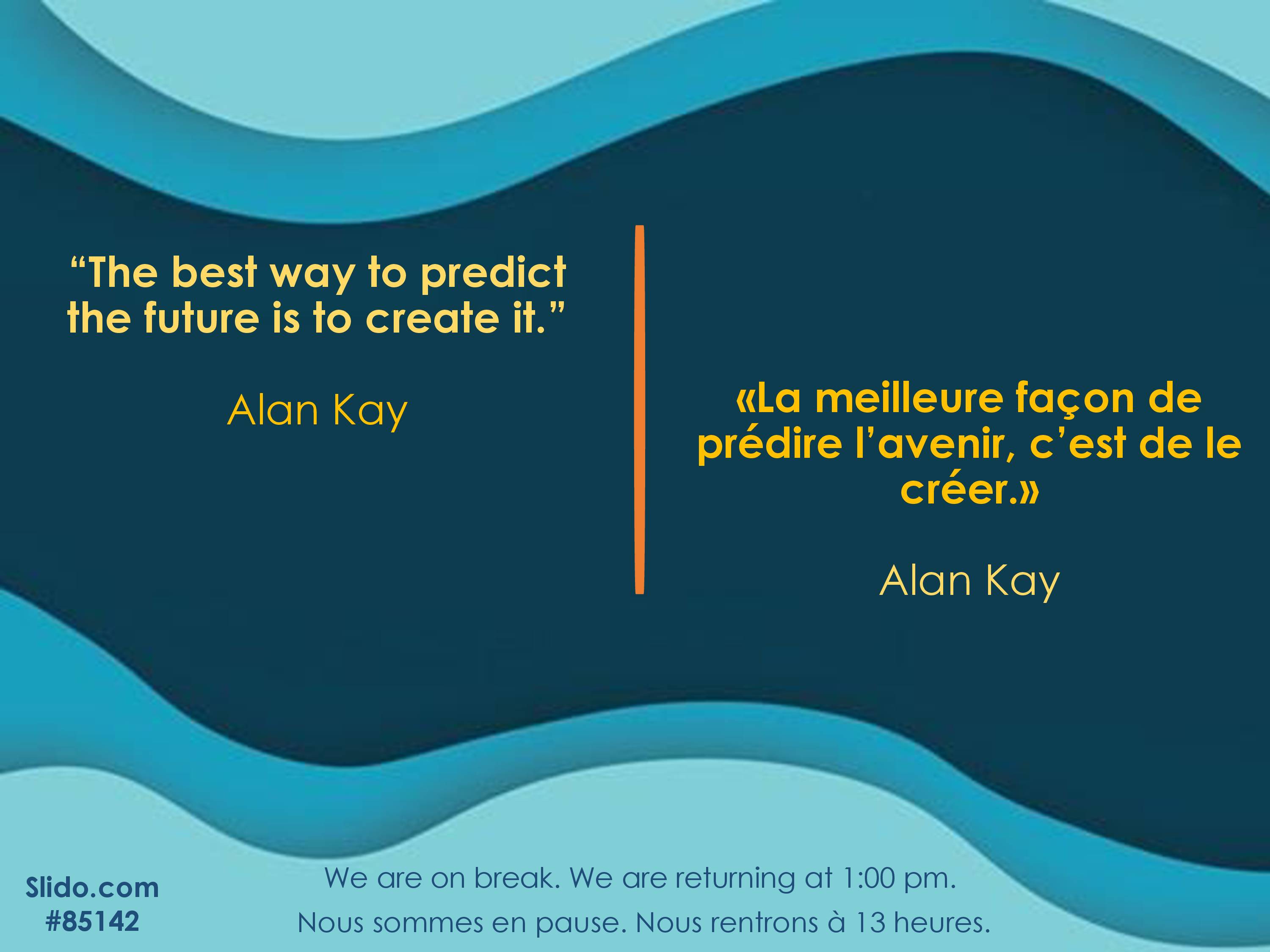 “The best way to predict the future is to create it.”

Alan Kay

«La meilleure façon de prédire l’avenir, c’est de le créer.»

Alan Kay

Slido.com
#85142

We are on break. We are returning at 1:00 pm.
Nous sommes en pause. Nous rentrons à 13 heures.